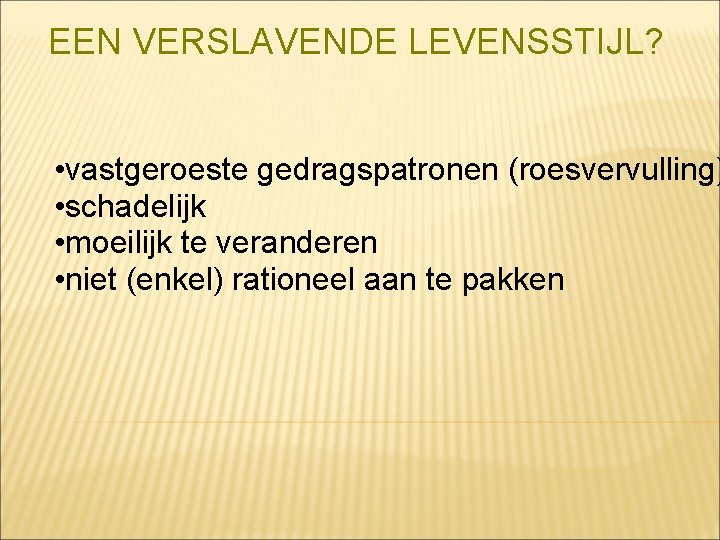 EEN VERSLAVENDE LEVENSSTIJL?

•vastgeroeste gedragspatronen (roesvervulling)
•schadelijk
•moeilijk te veranderen
•niet (enkel) rationeel aan te pakken